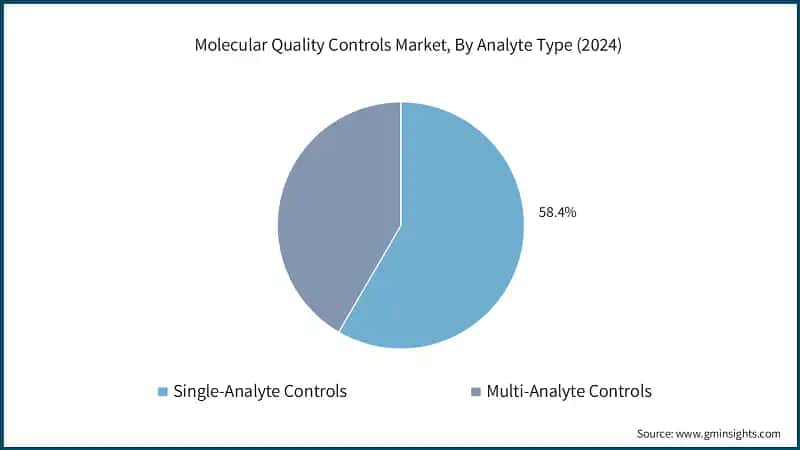 Molecular Quality Controls Market, By Analyte Type (2024)

58.4%

Single-Analyte Controls

Multi-Analyte Controls

Source: www.gminsights.com